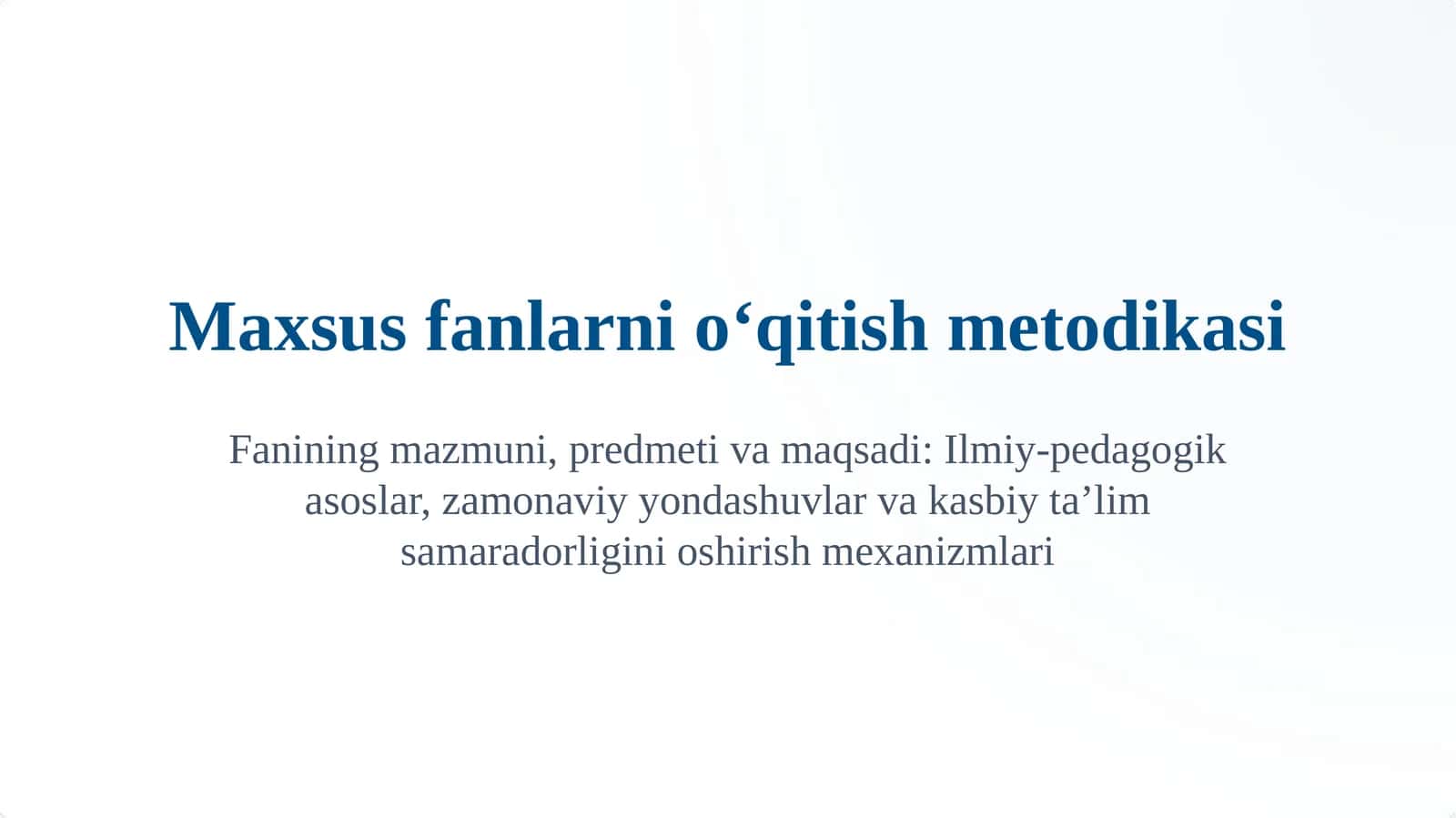 Maxsus fanlarni o‘qitish metodikasi

Fanining mazmuni, predmeti va maqsadi: Ilmiy-pedagogik asoslar, zamonaviy yondashuvlar va kasbiy ta’lim samaradorligini oshirish mexanizmlari